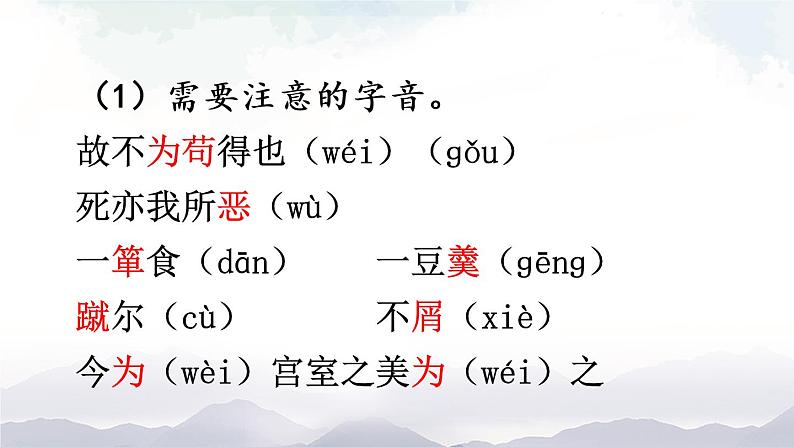 （1）需要注意的字音。

故不为苟得也（wéi）（gǒu）

死亦我所恶（wù）

一箪食（dān）　　一豆羹（gēng）

蹴尔（cù）　　不屑（xiè）

今为（wèi）宫室之美为（wéi）之